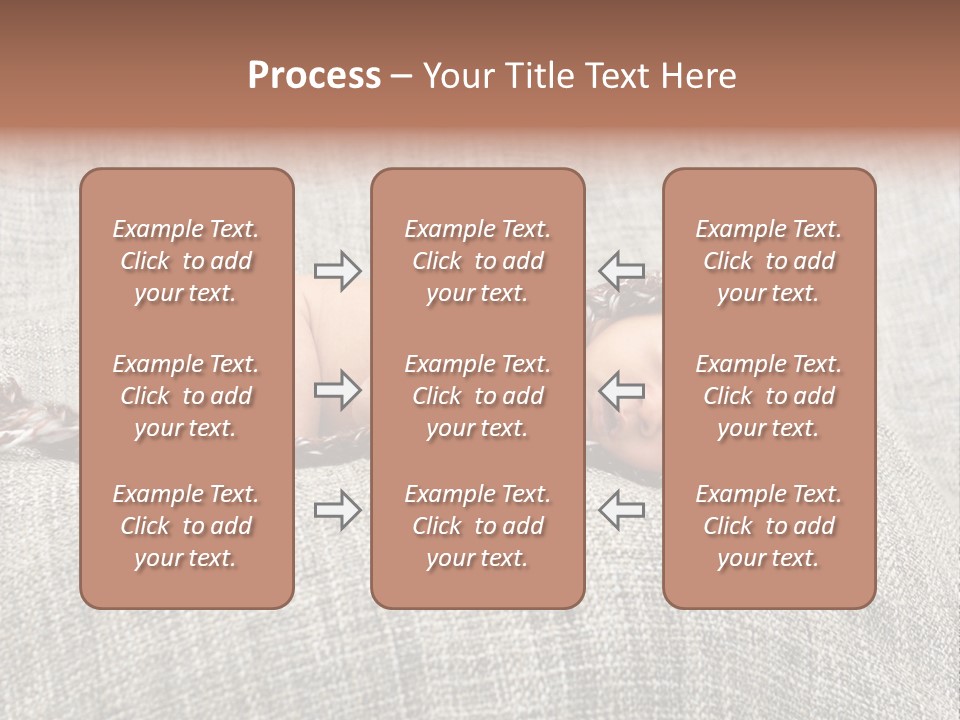 Process – Your Title Text Here

Example Text. Click to add your text.

Example Text. Click to add your text.

Example Text. Click to add your text.

Example Text. Click to add your text.

Example Text. Click to add your text.

Example Text. Click to add your text.

Example Text. Click to add your text.

Example Text. Click to add your text.

Example Text. Click to add your text.